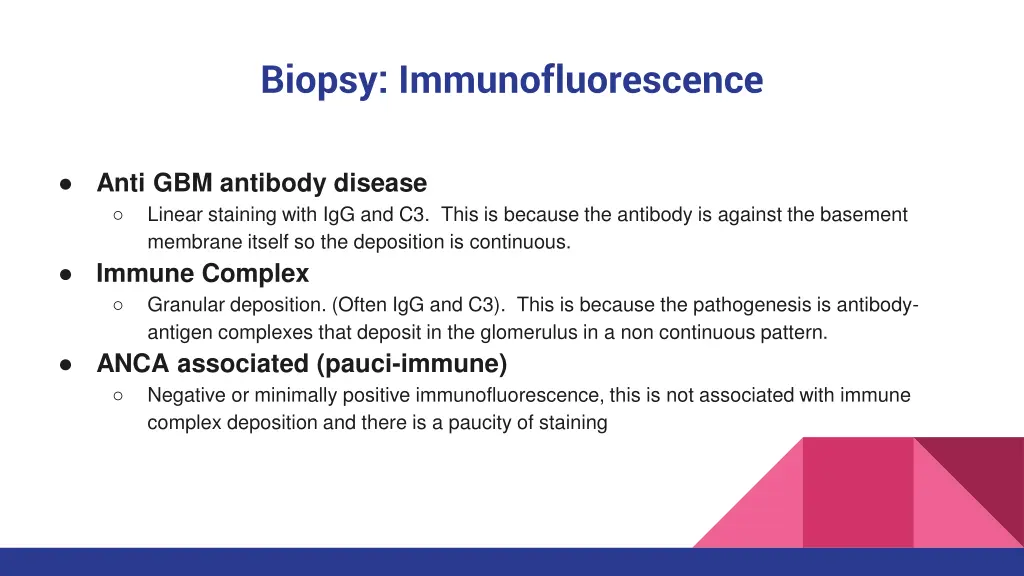 Biopsy: Immunofluorescence

● Anti GBM antibody disease
○ Linear staining with IgG and C3. This is because the antibody is against the basement membrane itself so the deposition is continuous.
● Immune Complex
○ Granular deposition. (Often IgG and C3). This is because the pathogenesis is antibody-antigen complexes that deposit in the glomerulus in a non continuous pattern.
● ANCA associated (pauci-immune)
○ Negative or minimally positive immunofluorescence, this is not associated with immune complex deposition and there is a paucity of staining